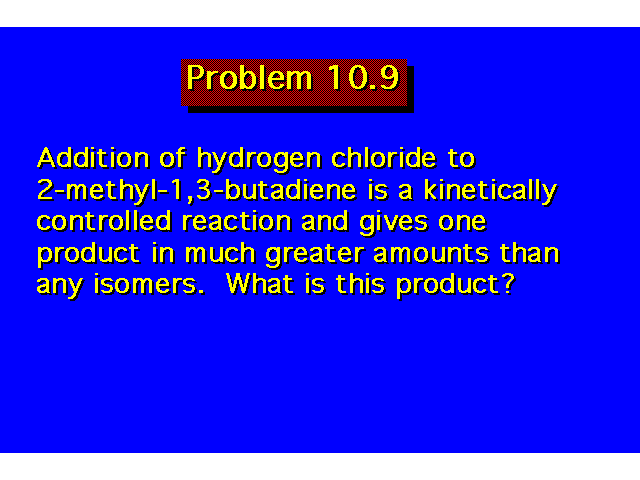 Problem 10.9

Addition of hydrogen chloride to 2-methyl-1,3-butadiene is a kinetically controlled reaction and gives one product in much greater amounts than any isomers. What is this product?